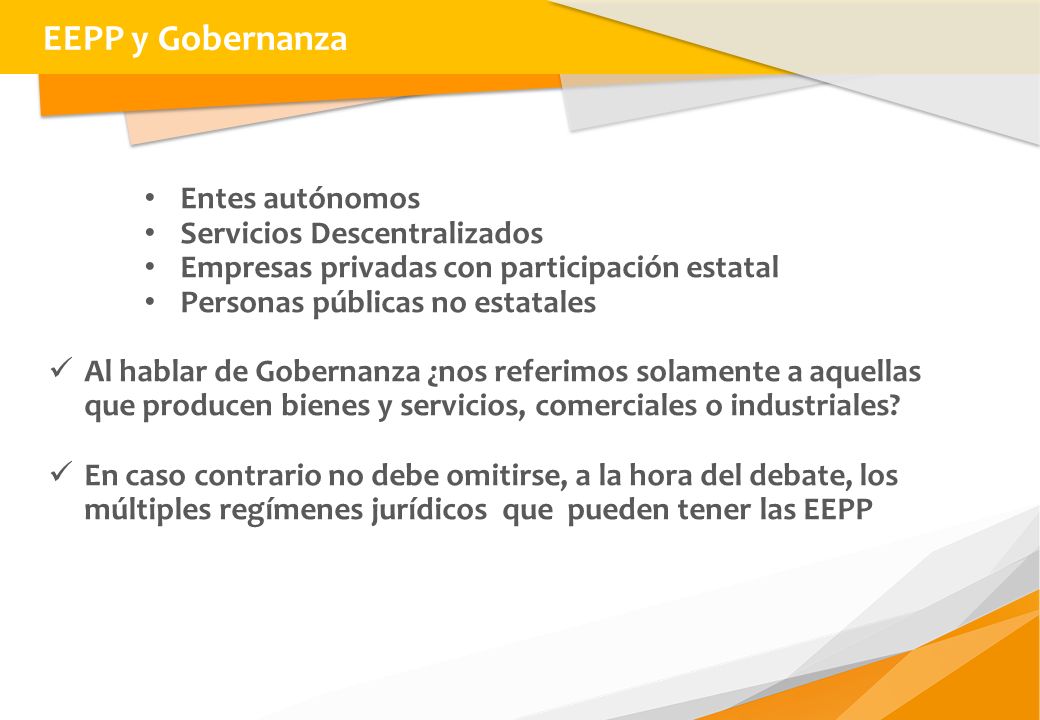 EEPP y Gobernanza

• Entes autónomos
• Servicios Descentralizados
• Empresas privadas con participación estatal
• Personas públicas no estatales

✓ Al hablar de Gobernanza ¿nos referimos solamente a aquellas que producen bienes y servicios, comerciales o industriales?

✓ En caso contrario no debe omitirse, a la hora del debate, los múltiples regímenes jurídicos que pueden tener las EEPP